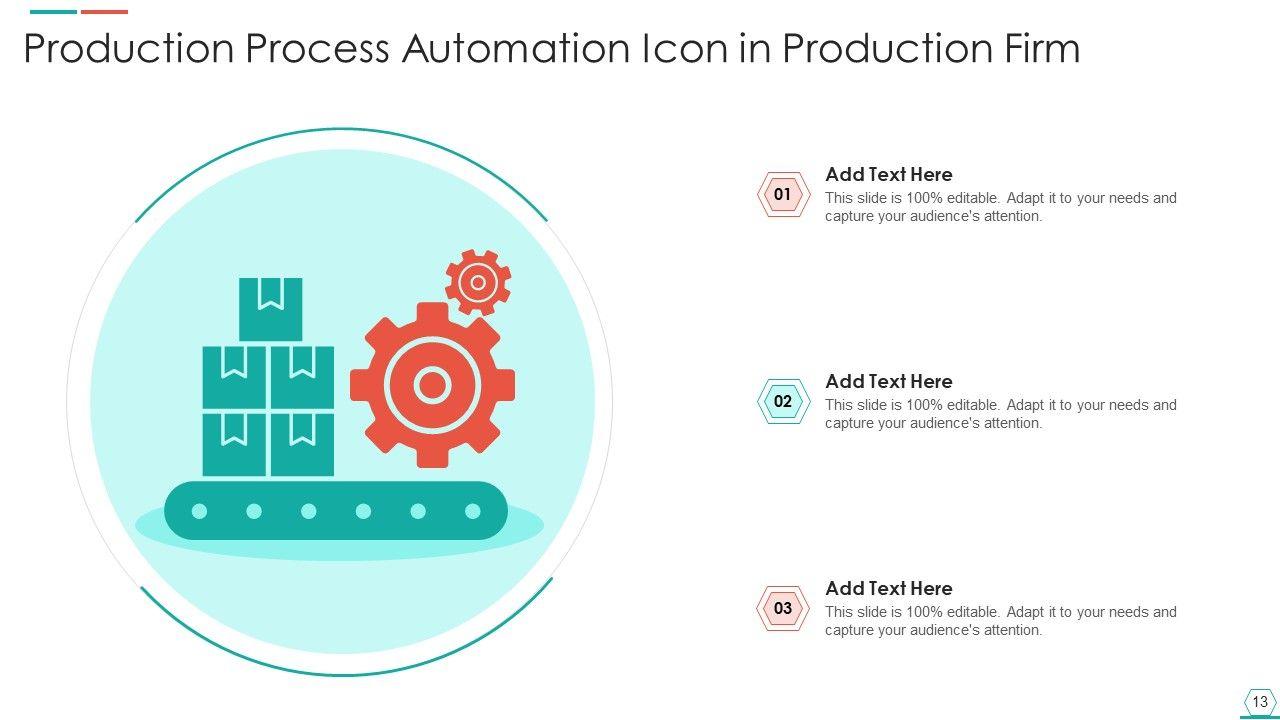 Production Process Automation Icon in Production Firm

01
Add Text Here
This slide is 100% editable. Adapt it to your needs and capture your audience's attention.

02
Add Text Here
This slide is 100% editable. Adapt it to your needs and capture your audience's attention.

03
Add Text Here
This slide is 100% editable. Adapt it to your needs and capture your audience's attention.

13